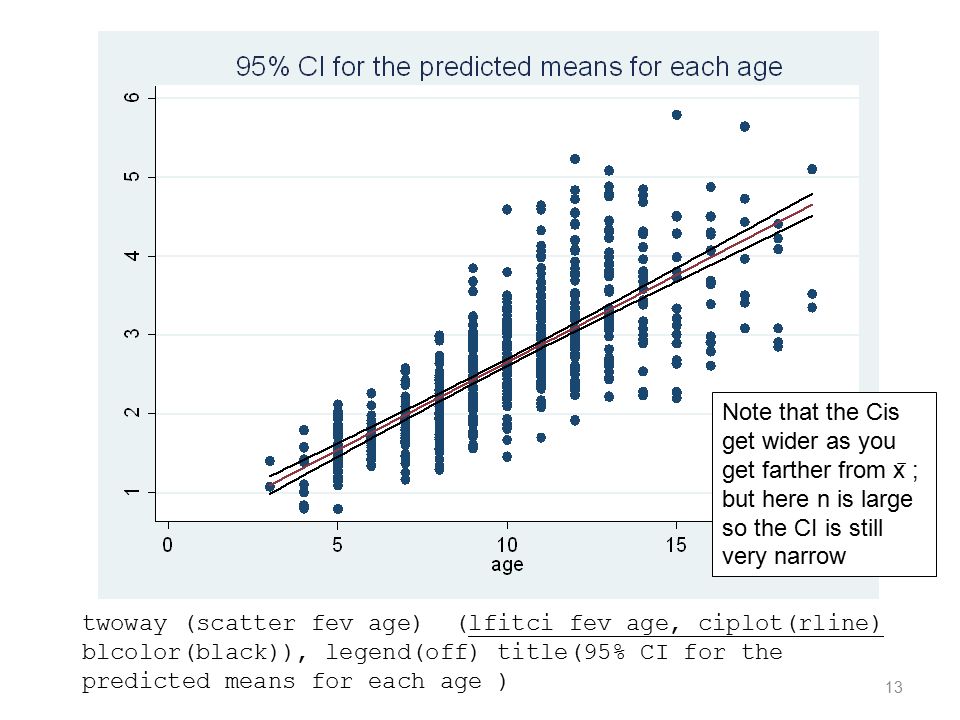 95% CI for the predicted means for each age

6
5
4
3
2
1

0
5
10
15
age

Note that the Cis get wider as you get farther from $\bar{x}$ ; but here n is large so the CI is still very narrow

twoway (scatter fev age) (lfitci fev age, ciplot(rline) blcolor(black)), legend(off) title(95% CI for the predicted means for each age )

13